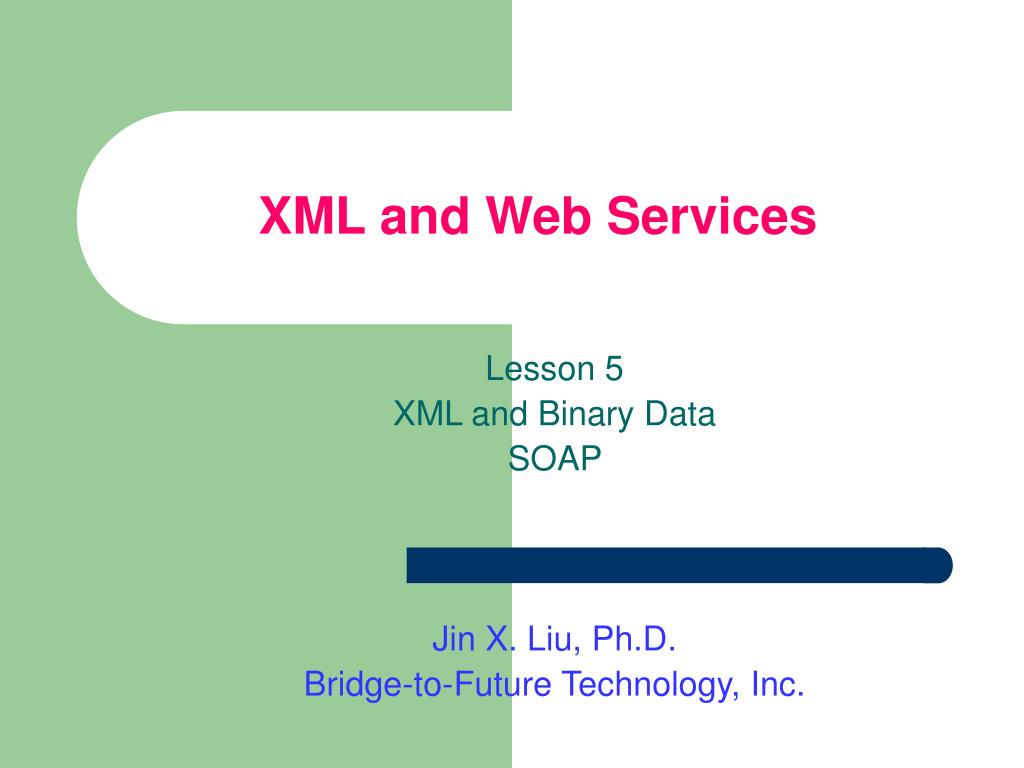 XML and Web Services

Lesson 5
XML and Binary Data
SOAP

Jin X. Liu, Ph.D.
Bridge-to-Future Technology, Inc.